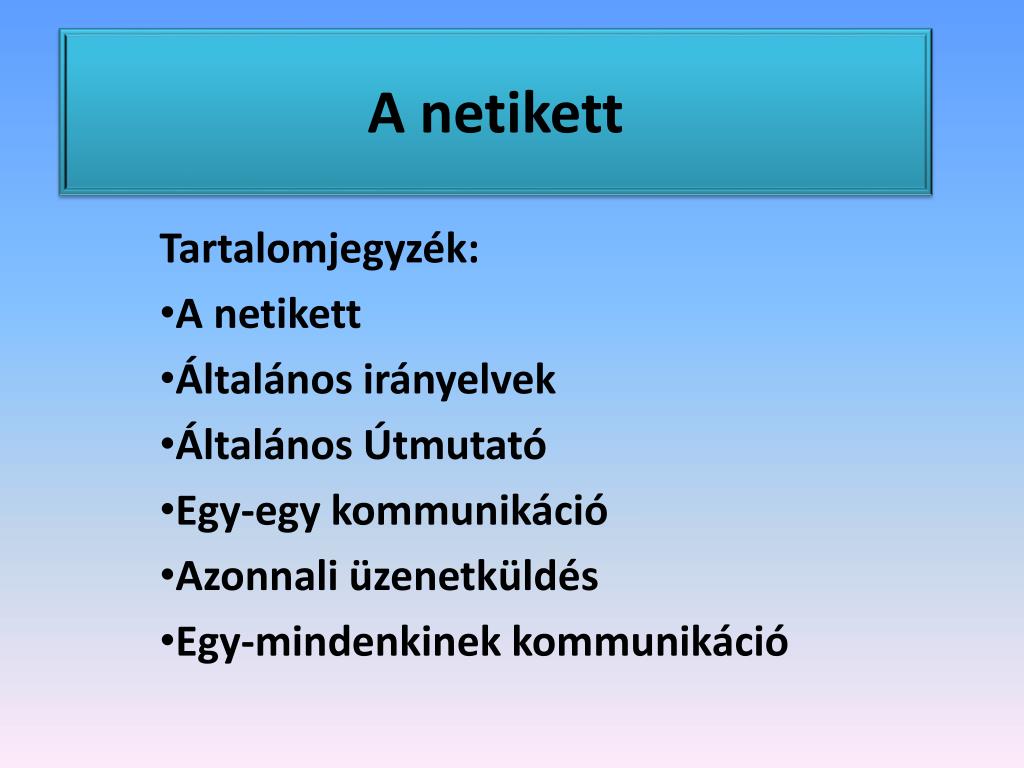 A netikett

Tartalomjegyzék:
•A netikett
•Általános irányelvek
•Általános Útmutató
•Egy-egy kommunikáció
•Azonnali üzenetküldés
•Egy-mindenkinek kommunikáció